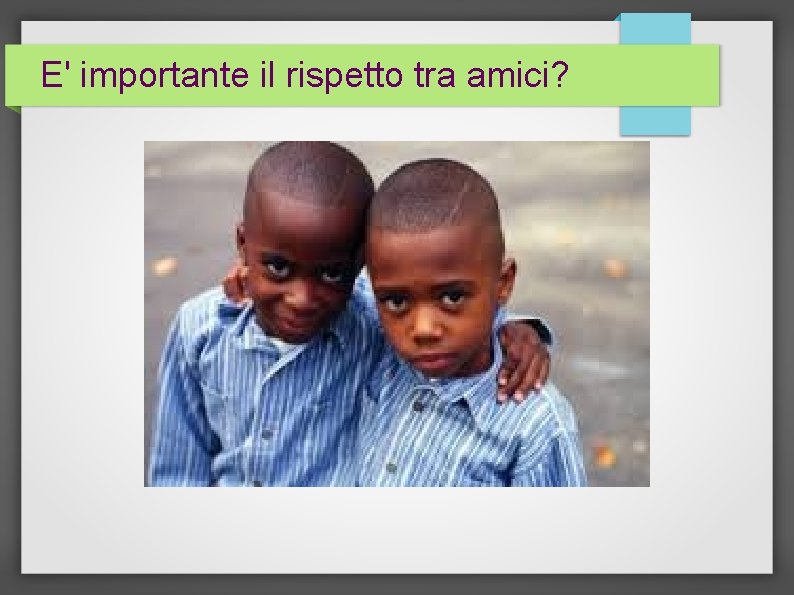 E' importante il rispetto tra amici?